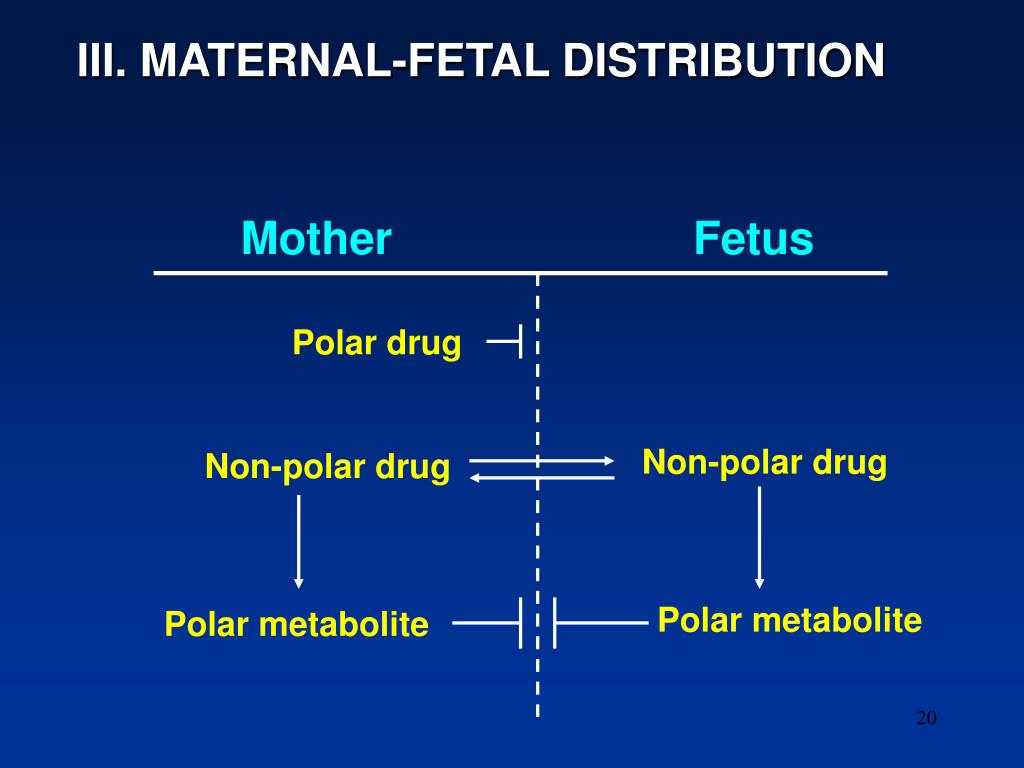 III. MATERNAL-FETAL DISTRIBUTION

Mother

Fetus

Polar drug

Non-polar drug

Non-polar drug

Polar metabolite

Polar metabolite

20